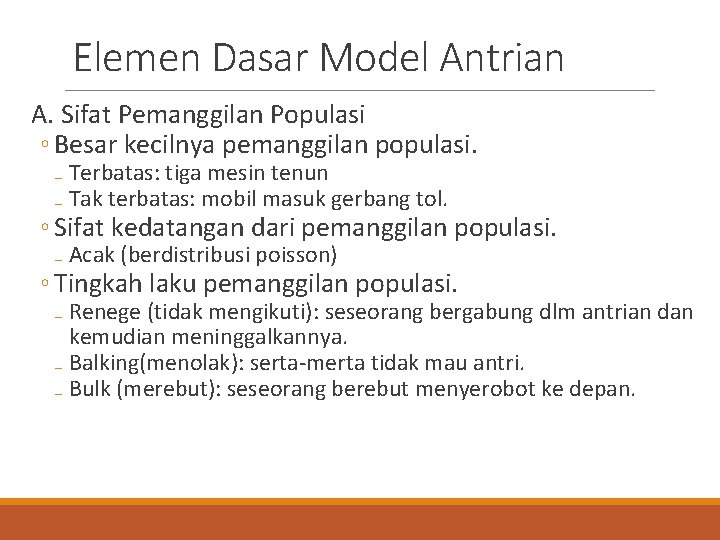 Elemen Dasar Model Antrian

A. Sifat Pemanggilan Populasi

◦ Besar kecilnya pemanggilan populasi.

– Terbatas: tiga mesin tenun

– Tak terbatas: mobil masuk gerbang tol.

◦ Sifat kedatangan dari pemanggilan populasi.

– Acak (berdistribusi poisson)

◦ Tingkah laku pemanggilan populasi.

– Renege (tidak mengikuti): seseorang bergabung dlm antrian dan kemudian meninggalkannya.

– Balking(menolak): serta-merta tidak mau antri.

– Bulk (merebut): seseorang berebut menyerobot ke depan.